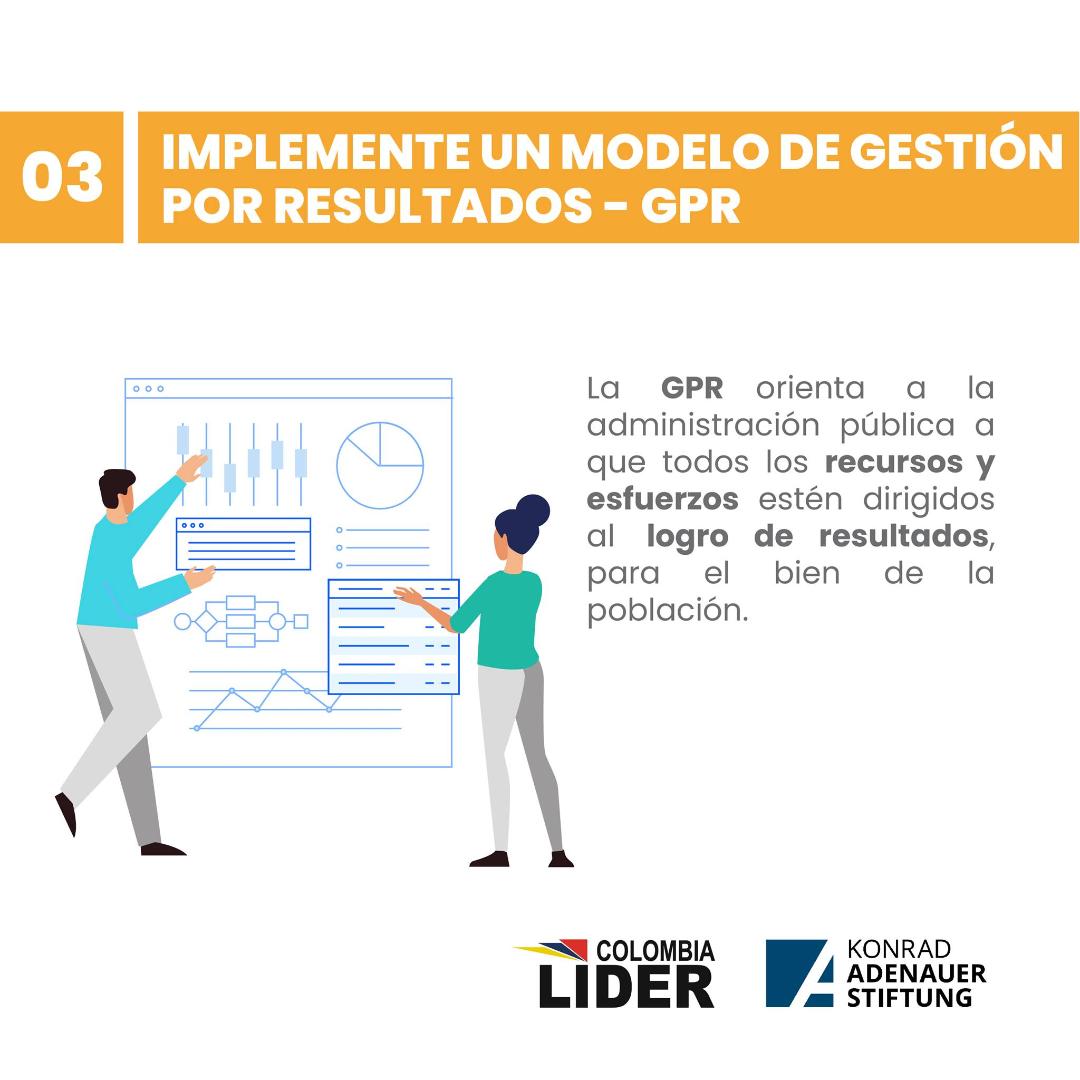 03

IMPLEMENTE UN MODELO DE GESTIÓN POR RESULTADOS - GPR

La GPR orienta a la administración pública a que todos los recursos y esfuerzos estén dirigidos al logro de resultados, para el bien de la población.

COLOMBIA LIDER

KONRAD ADENAUER STIFTUNG